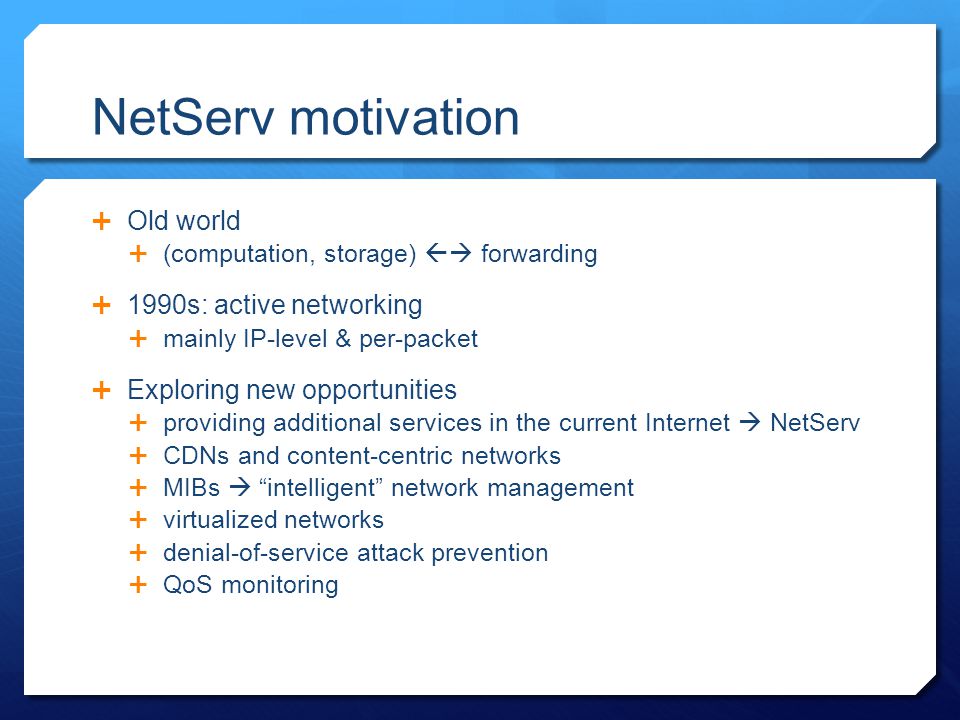 NetServ motivation

+ Old world
  + (computation, storage) ←→ forwarding

+ 1990s: active networking
  + mainly IP-level & per-packet

+ Exploring new opportunities
  + providing additional services in the current Internet → NetServ
  + CDNs and content-centric networks
  + MIBs → “intelligent” network management
  + virtualized networks
  + denial-of-service attack prevention
  + QoS monitoring